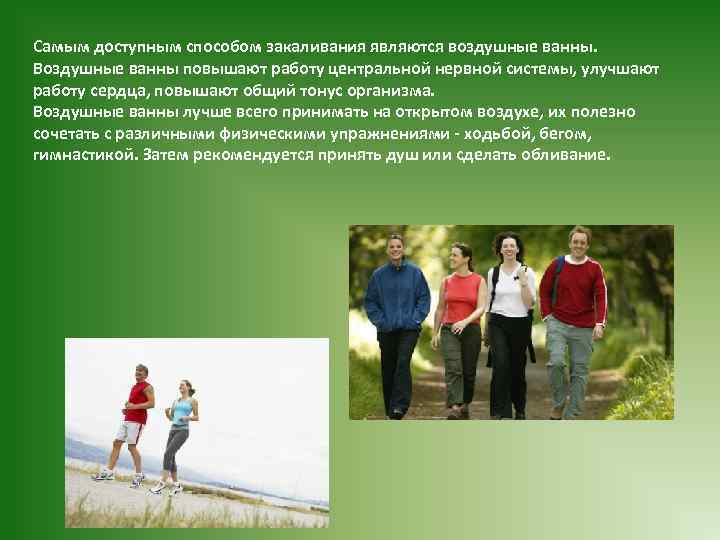 Самым доступным способом закаливания являются воздушные ванны. Воздушные ванны повышают работу центральной нервной системы, улучшают работу сердца, повышают общий тонус организма.
Воздушные ванны лучше всего принимать на открытом воздухе, их полезно сочетать с различными физическими упражнениями - ходьбой, бегом, гимнастикой. Затем рекомендуется принять душ или сделать обливание.